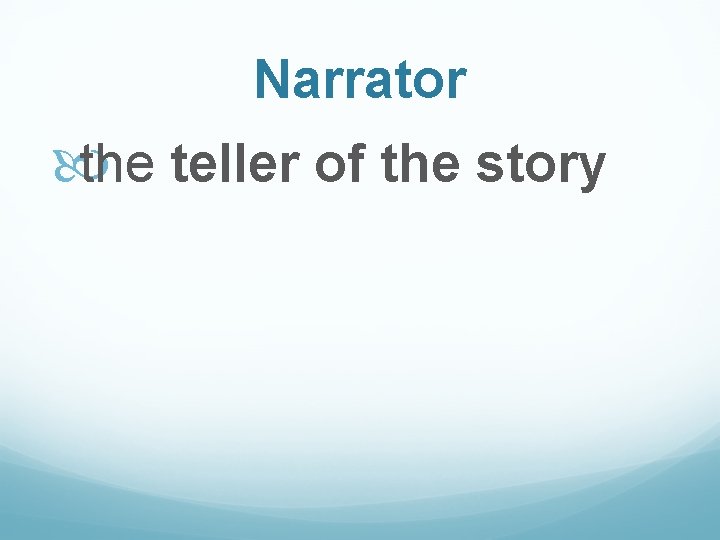 Narrator

the teller of the story